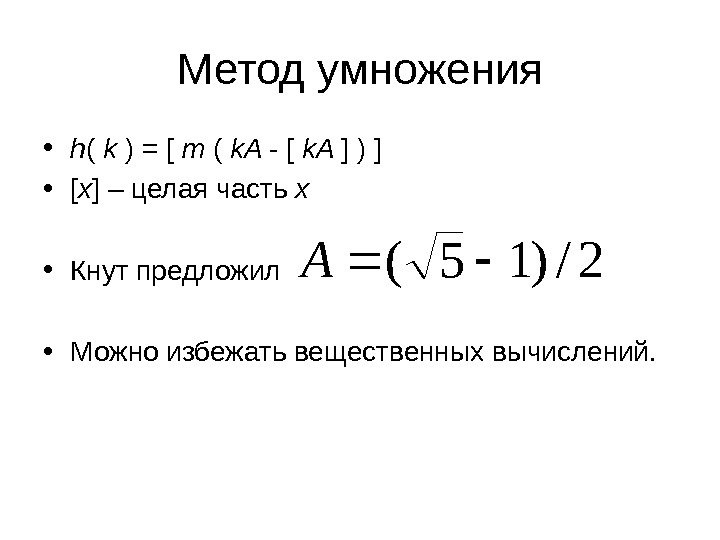 Метод умножения

• $h(k) = [m(kA - [kA])]$
• $[x]$ – целая часть $x$
• Кнут предложил $A = (\sqrt{5} - 1)/2$
• Можно избежать вещественных вычислений.